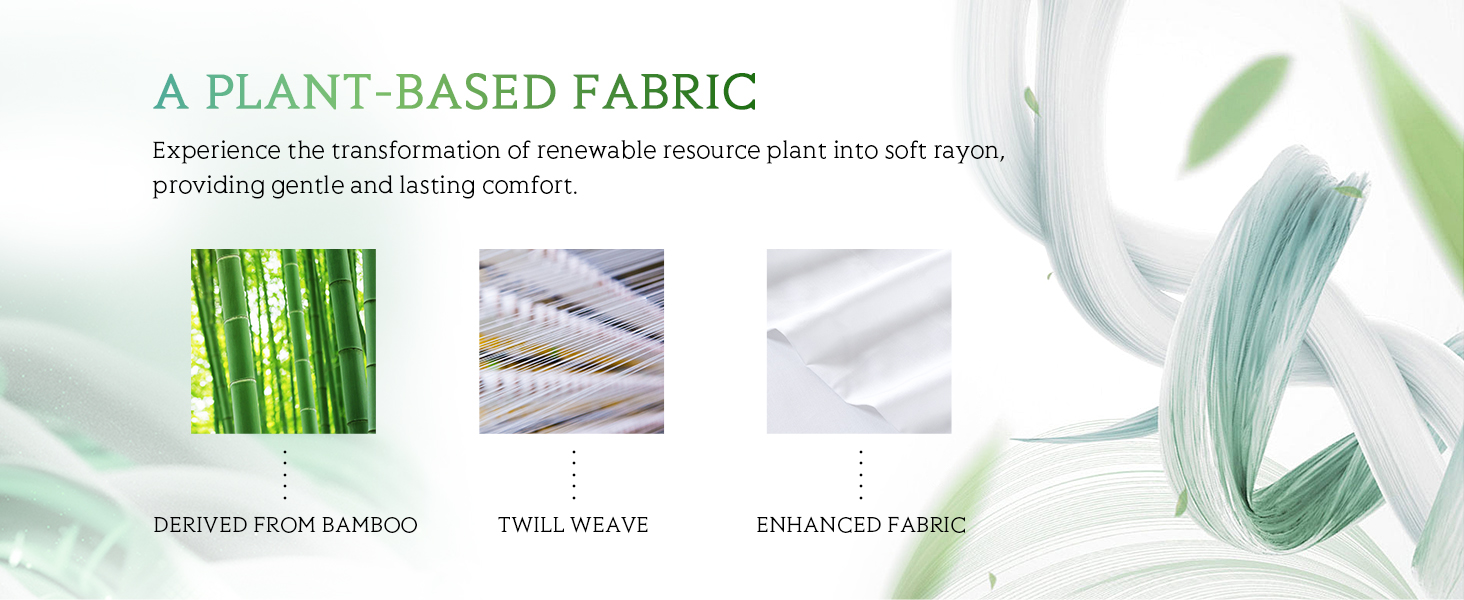 A PLANT-BASED FABRIC

Experience the transformation of renewable resource plant into soft rayon, providing gentle and lasting comfort.

DERIVED FROM BAMBOO

TWILL WEAVE

ENHANCED FABRIC